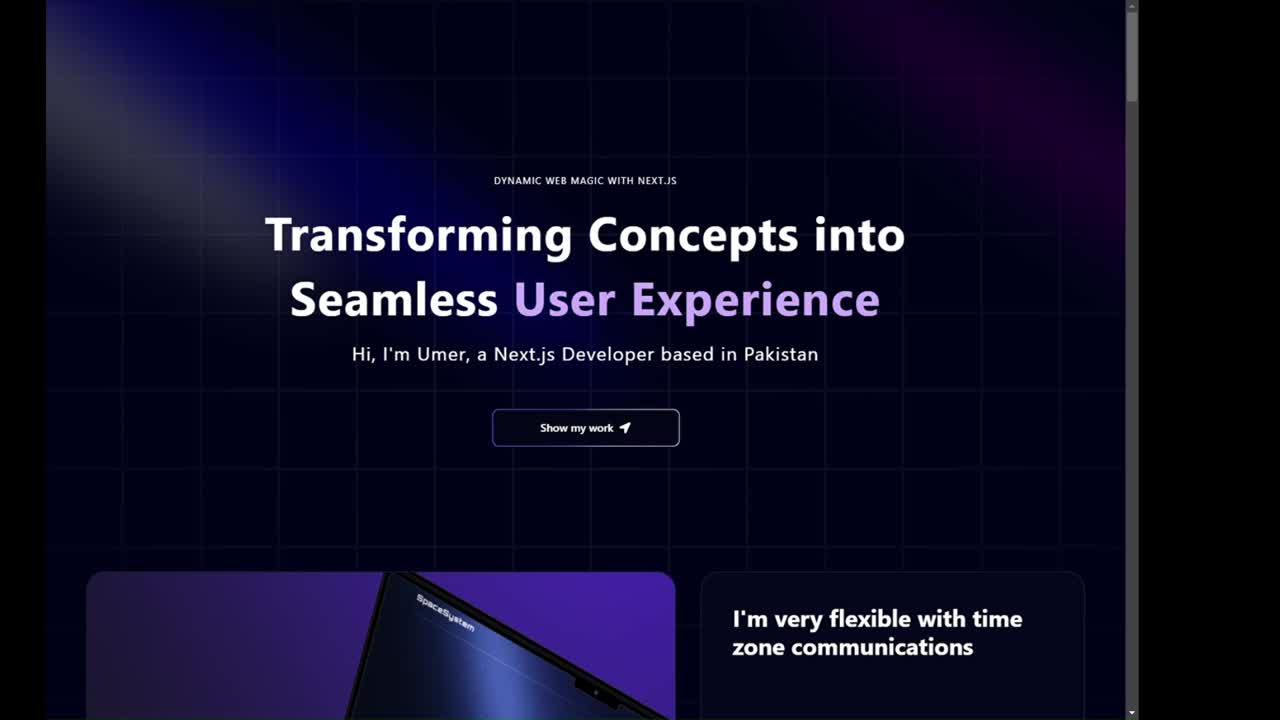 DYNAMIC WEB MAGIC WITH NEXT.JS

Transforming Concepts into Seamless User Experience

Hi, I'm Umer, a Next.js Developer based in Pakistan

Show my work

SpaceSystem

I'm very flexible with time zone communications